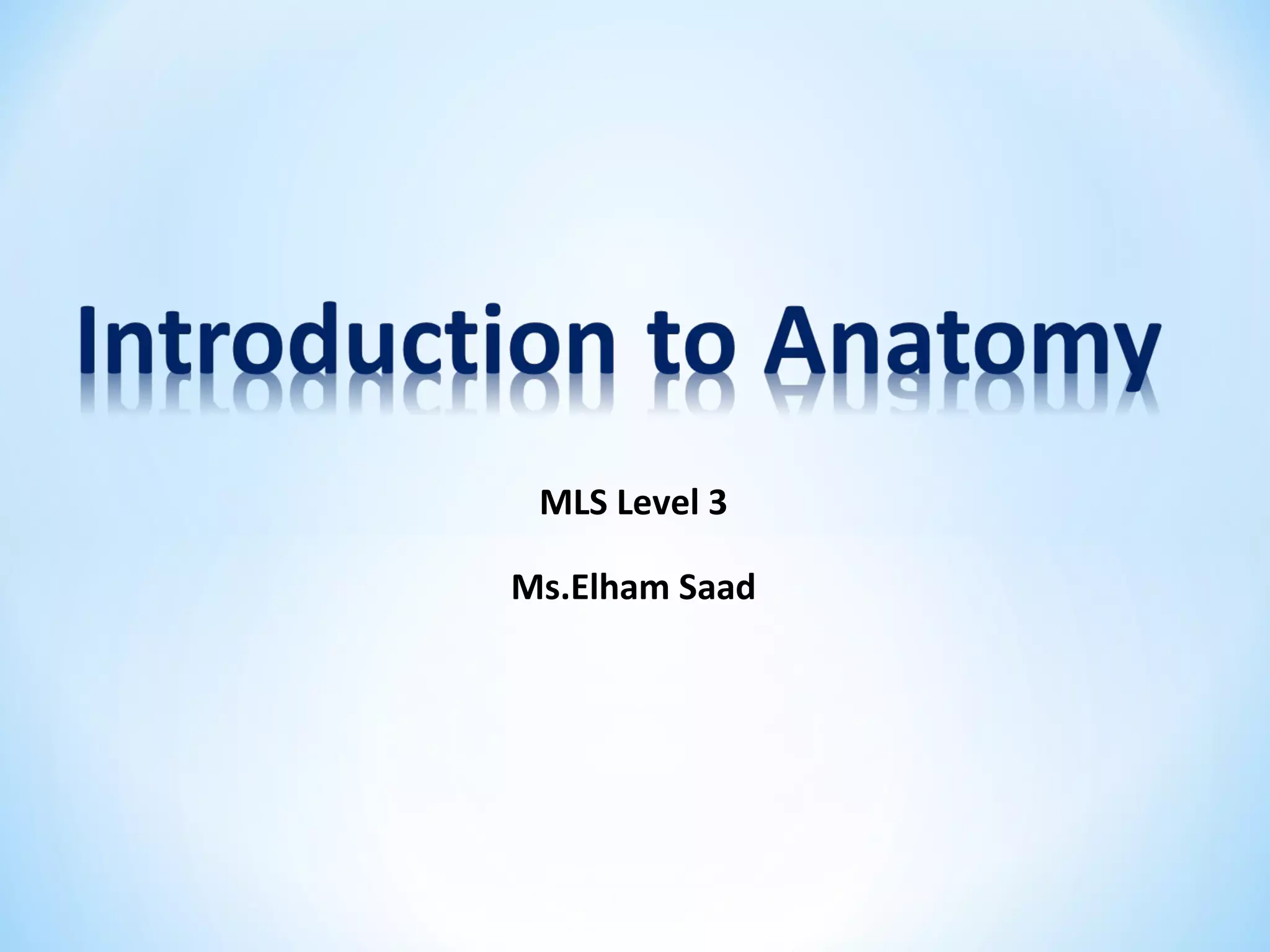 Introduction to Anatomy

MLS Level 3

Ms.Elham Saad